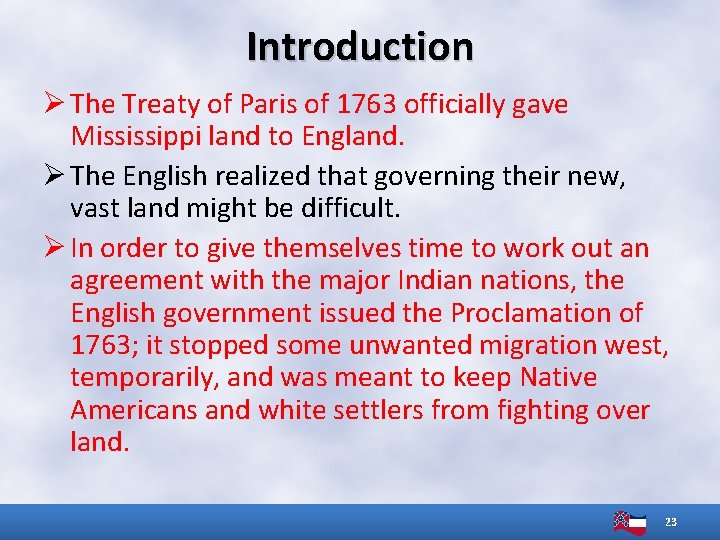 Introduction

➢ The Treaty of Paris of 1763 officially gave Mississippi land to England.

➢ The English realized that governing their new, vast land might be difficult.

➢ In order to give themselves time to work out an agreement with the major Indian nations, the English government issued the Proclamation of 1763; it stopped some unwanted migration west, temporarily, and was meant to keep Native Americans and white settlers from fighting over land.

23